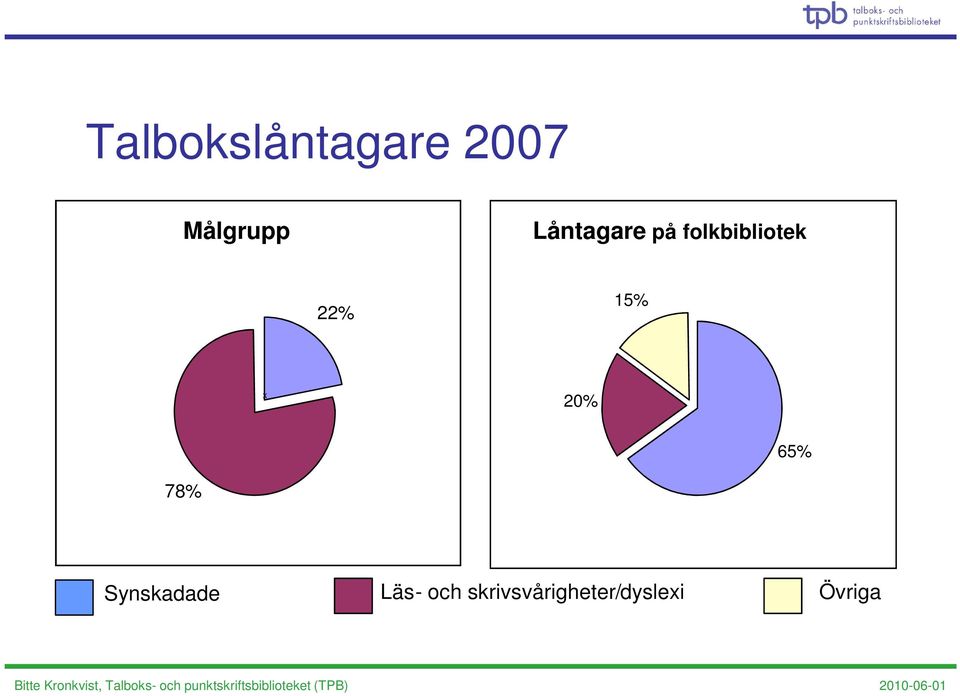 tpb talboks- och punktskriftsbiblioteket

Talbokslåntagare 2007

Målgrupp

22%

78%

Låntagare på folkbibliotek

15%

20%

65%

Synskadade

Läs- och skrivsvårigheter/dyslexi

Övriga

Bitte Kronkvist, Talboks- och punktskriftsbiblioteket (TPB)

2010-06-01